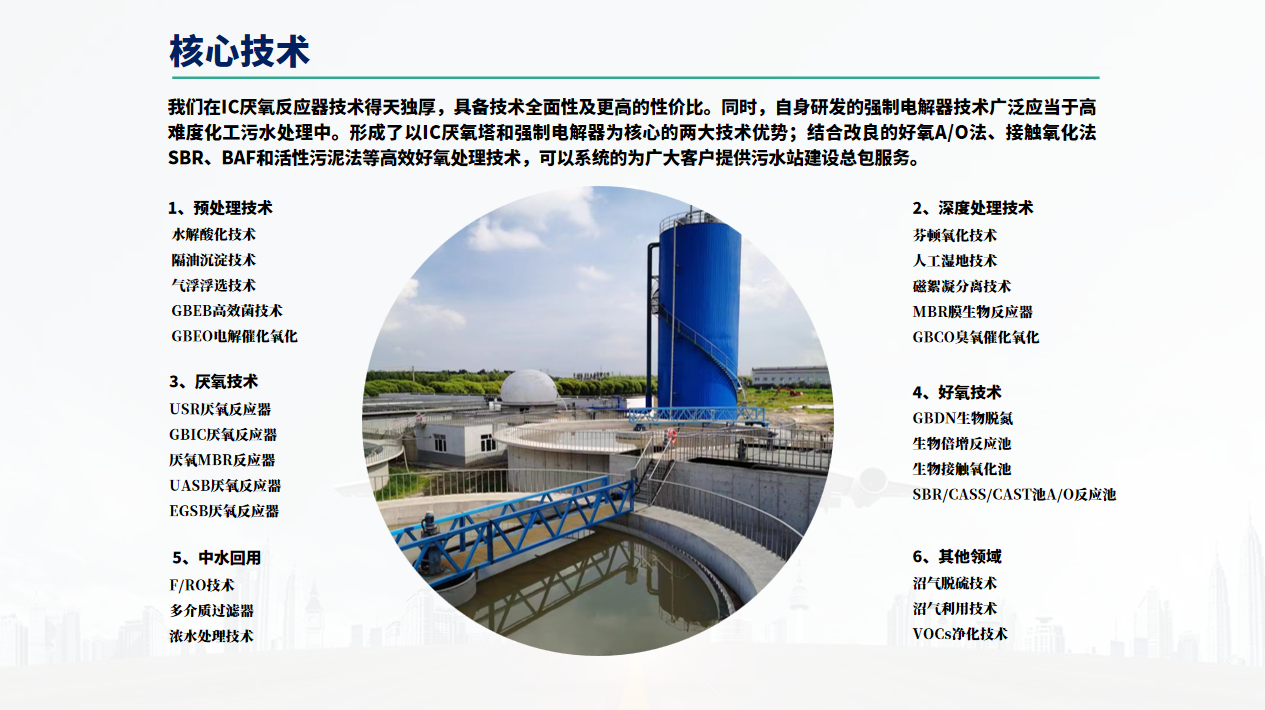 核心技术

我们在IC厌氧反应器技术得天独厚，具备技术全面性及更高的性价比。同时，自身研发的强制电解器技术广泛应当于高难度化工污水处理中。形成了以IC厌氧塔和强制电解器为核心的两大技术优势；结合改良的好氧A/O法、接触氧化法SBR、BAF和活性污泥法等高效好氧处理技术，可以系统的为广大客户提供污水站建设总包服务。

1、预处理技术
水解酸化技术
隔油沉淀技术
气浮浮选技术
GBEB高效菌技术
GBEO电解催化氧化

3、厌氧技术
USR厌氧反应器
GBIC厌氧反应器
厌氧MBR反应器
UASB厌氧反应器
EGSB厌氧反应器

5、中水回用
F/RO技术
多介质过滤器
浓水处理技术

2、深度处理技术
芬顿氧化技术
人工湿地技术
磁絮凝分离技术
MBR膜生物反应器
GBCO臭氧催化氧化

4、好氧技术
GBDN生物脱氮
生物倍增反应池
生物接触氧化池
SBR/CASS/CAST池A/O反应池

6、其他领域
沼气脱硫技术
沼气利用技术
VOCs净化技术